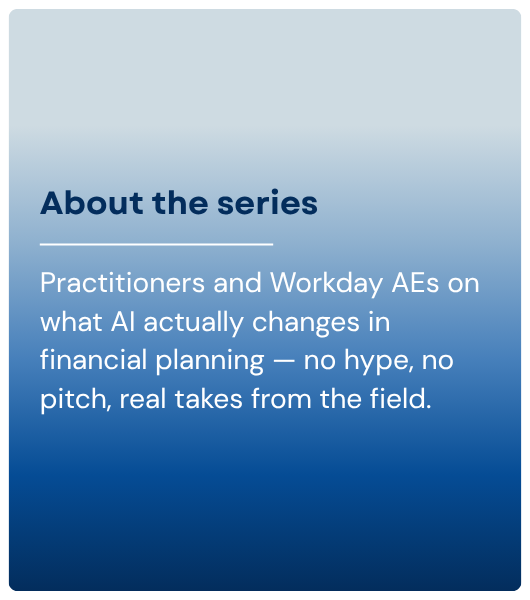 About the series

Practitioners and Workday AEs on what AI actually changes in financial planning — no hype, no pitch, real takes from the field.